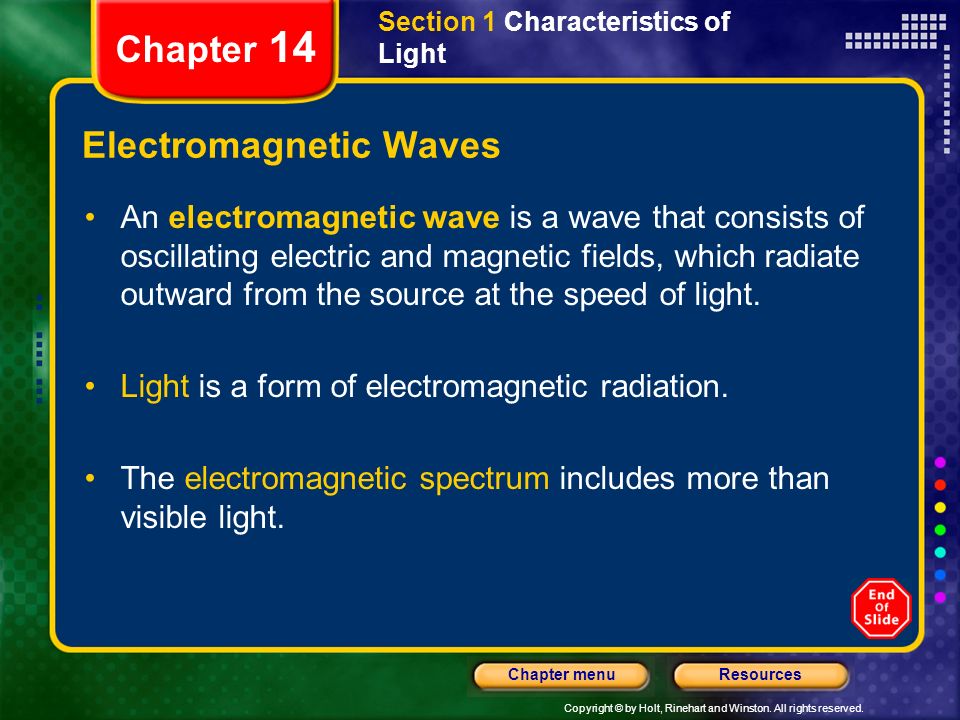 Chapter 14

Section 1 Characteristics of Light

Electromagnetic Waves

• An electromagnetic wave is a wave that consists of oscillating electric and magnetic fields, which radiate outward from the source at the speed of light.

• Light is a form of electromagnetic radiation.

• The electromagnetic spectrum includes more than visible light.

End Of Slide

Chapter menu

Resources

Copyright © by Holt, Rinehart and Winston. All rights reserved.